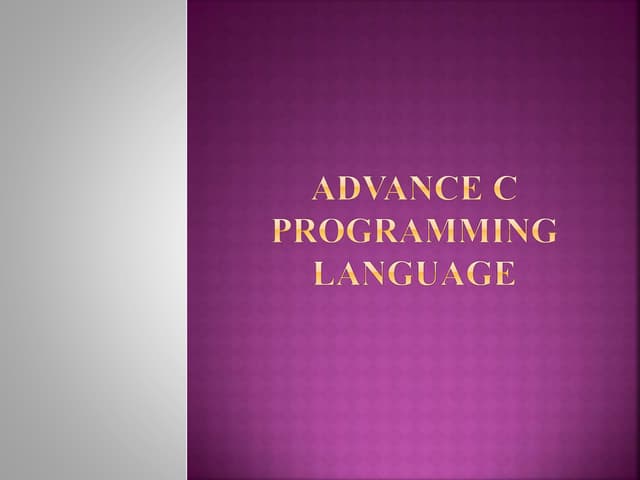 ADVANCE C PROGRAMMING LANGUAGE